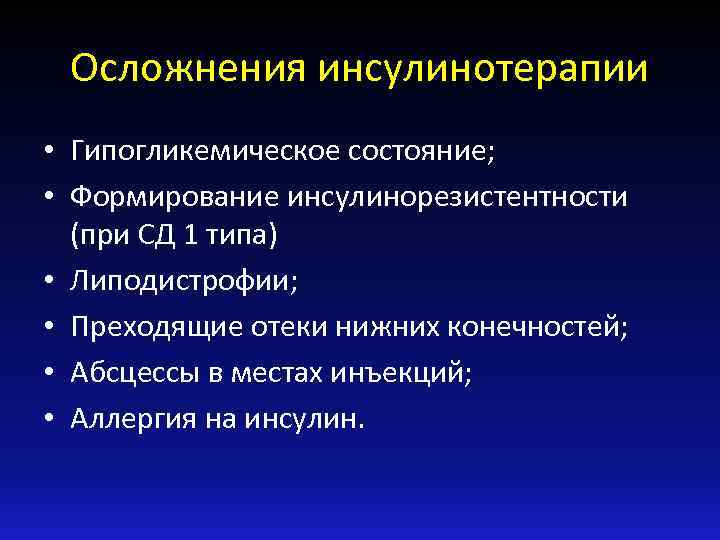 Осложнения инсулинотерапии

• Гипогликемическое состояние;
• Формирование инсулинорезистентности (при СД 1 типа)
• Липодистрофии;
• Преходящие отеки нижних конечностей;
• Абсцессы в местах инъекций;
• Аллергия на инсулин.